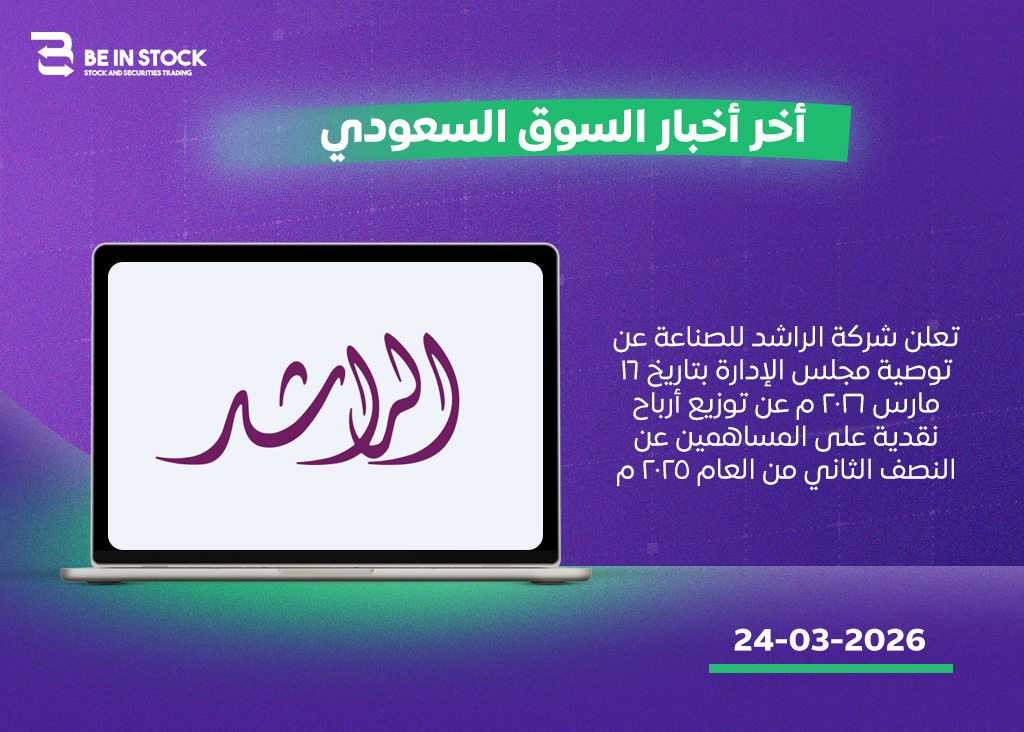 BE IN STOCK
STOCK AND SECURITIES TRADING

أخر أخبار السوق السعودي

الراشد

تعلن شركة الراشد للصناعة عن توصية مجلس الإدارة بتاريخ ١٦ مارس ٢٠٢٦ م عن توزيع أرباح نقدية على المساهمين عن النصف الثاني من العام ٢٠٢٥ م

24-03-2026